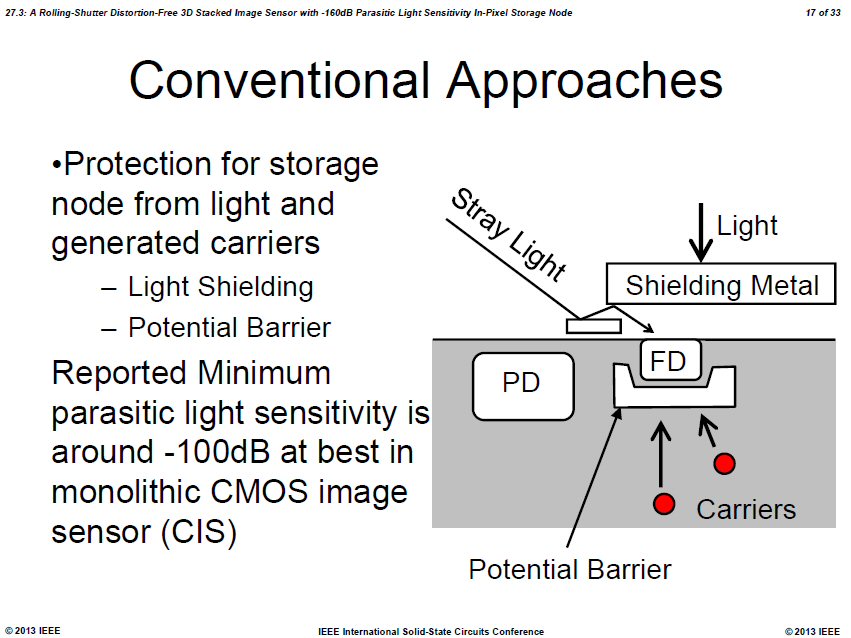 27.3: A Rolling-Shutter Distortion-Free 3D Stacked Image Sensor with -160dB Parasitic Light Sensitivity In-Pixel Storage Node

17 of 33

Conventional Approaches

•Protection for storage node from light and generated carriers

– Light Shielding

– Potential Barrier

Reported Minimum parasitic light sensitivity is around -100dB at best in monolithic CMOS image sensor (CIS)

Stray Light

Light

Shielding Metal

PD

FD

Carriers

Potential Barrier

© 2013 IEEE

IEEE International Solid-State Circuits Conference

© 2013 IEEE